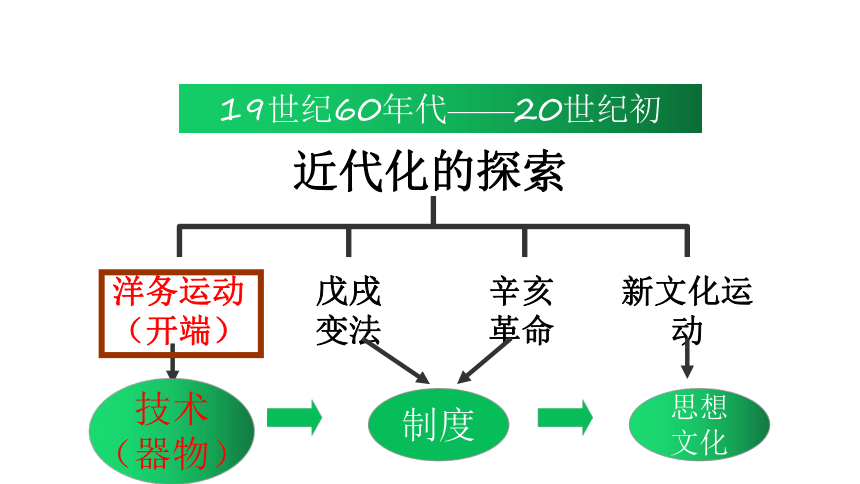 19世纪60年代——20世纪初

近代化的探索

洋务运动（开端）

戊戌变法

辛亥革命

新文化运动

技术（器物）

制度

思想文化